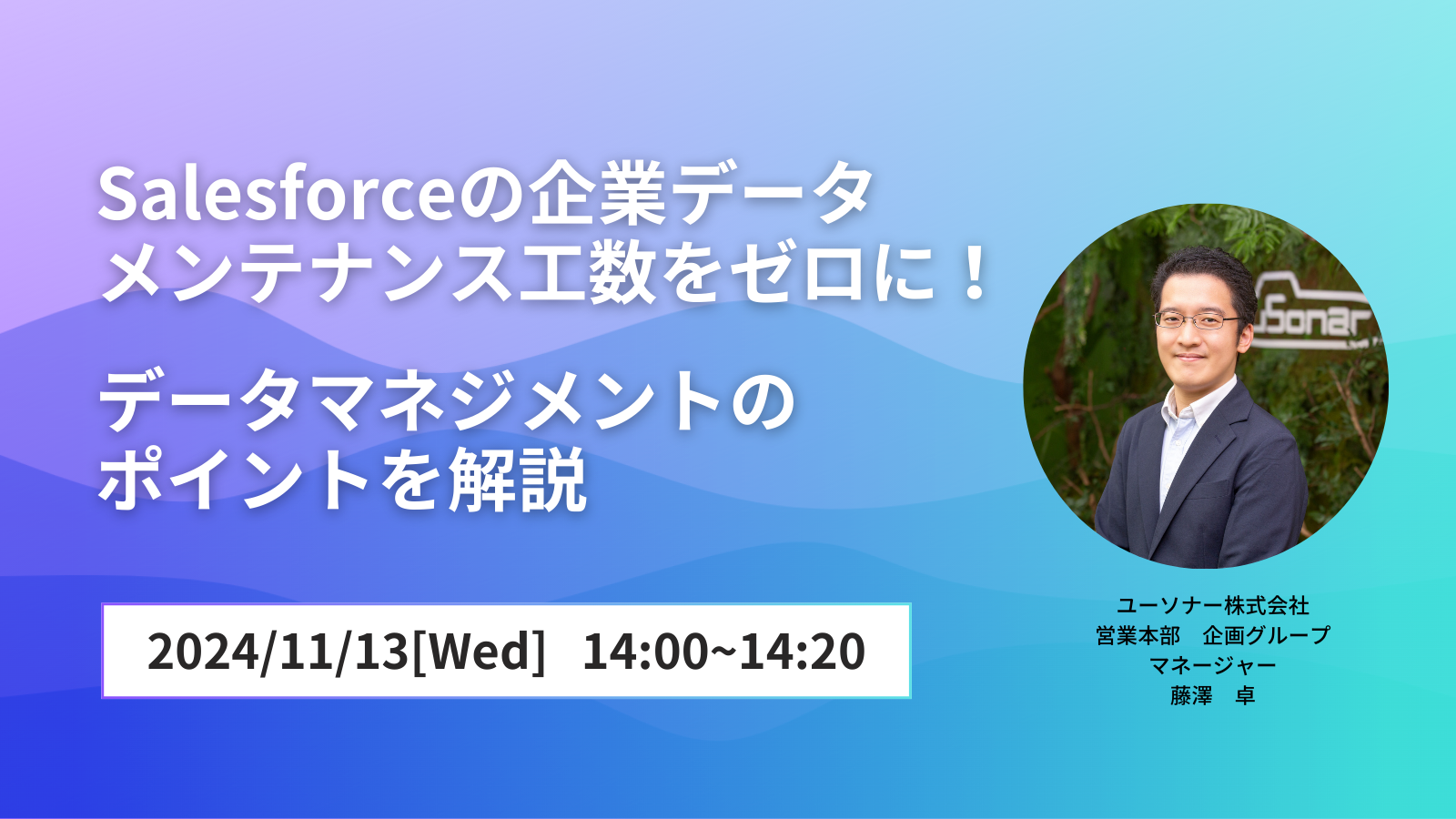 Salesforceの企業データ
メンテナンス工数をゼロに！

データマネジメントの
ポイントを解説

2024/11/13[Wed]　14:00~14:20

Sonar

ユーソナー株式会社
営業本部　企画グループ
マネージャー
藤澤　卓